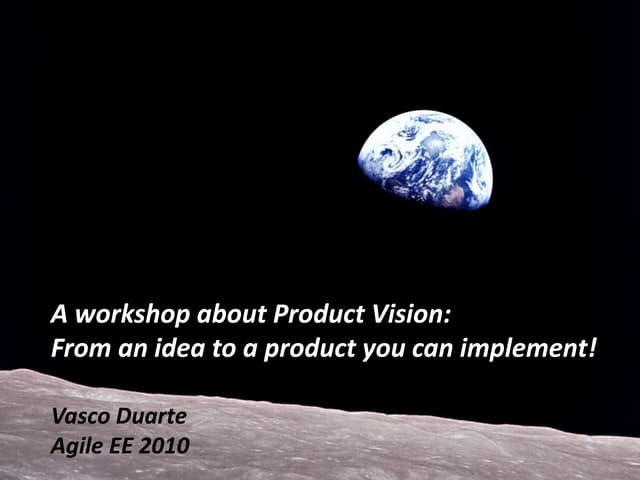 A workshop about Product Vision:
From an idea to a product you can implement!

Vasco Duarte
Agile EE 2010